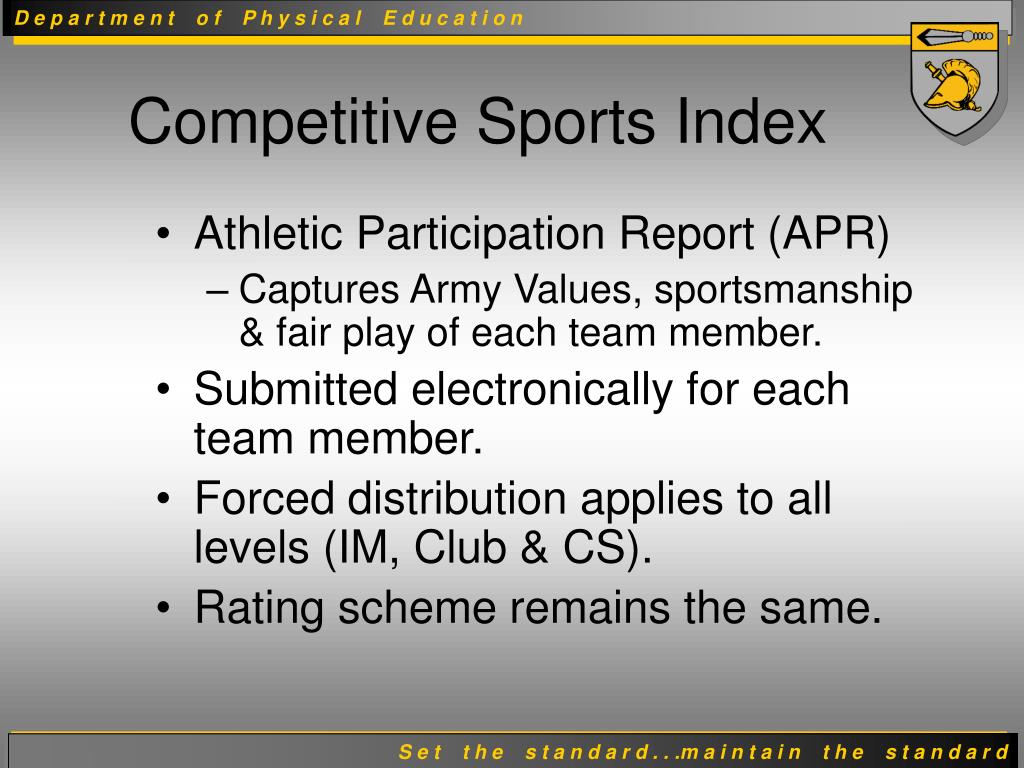 Department of Physical Education

Competitive Sports Index

• Athletic Participation Report (APR)
– Captures Army Values, sportsmanship & fair play of each team member.
• Submitted electronically for each team member.
• Forced distribution applies to all levels (IM, Club & CS).
• Rating scheme remains the same.

Set the standard...maintain the standard